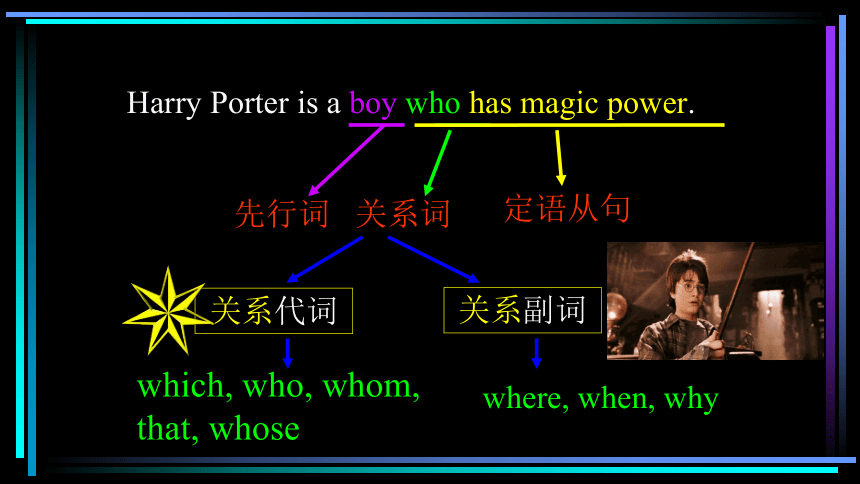 Harry Porter is a boy who has magic power.

先行词 关系词 定语从句

关系代词

关系副词

which, who, whom, that, whose

where, when, why